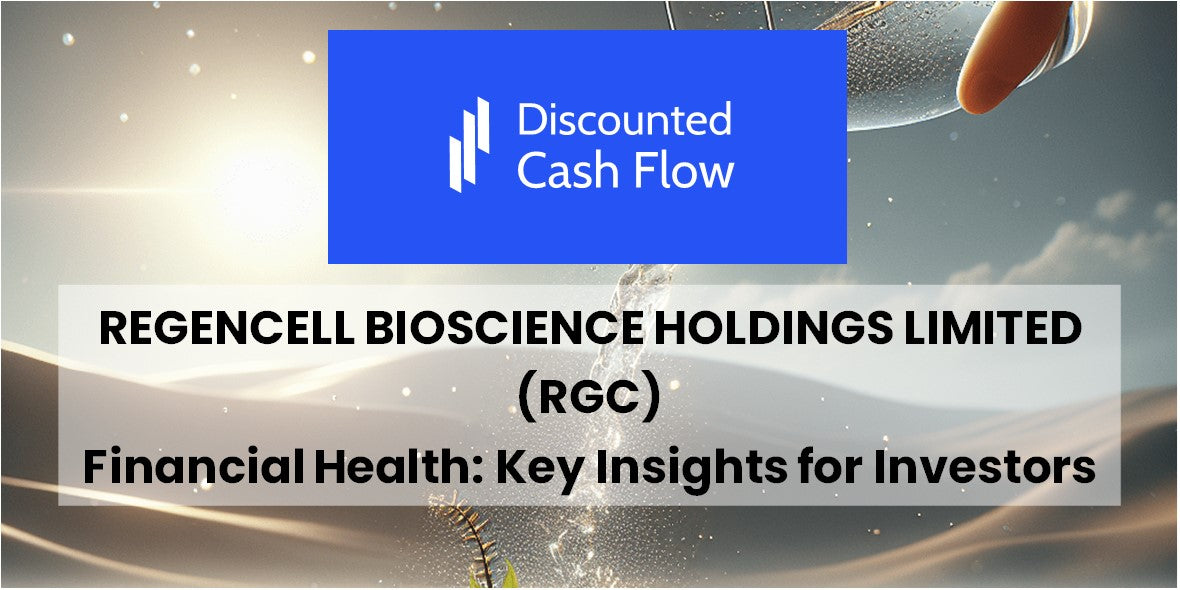 Discounted Cash Flow

REGENCELL BIOSCIENCE HOLDINGS LIMITED (RGC)

Financial Health: Key Insights for Investors